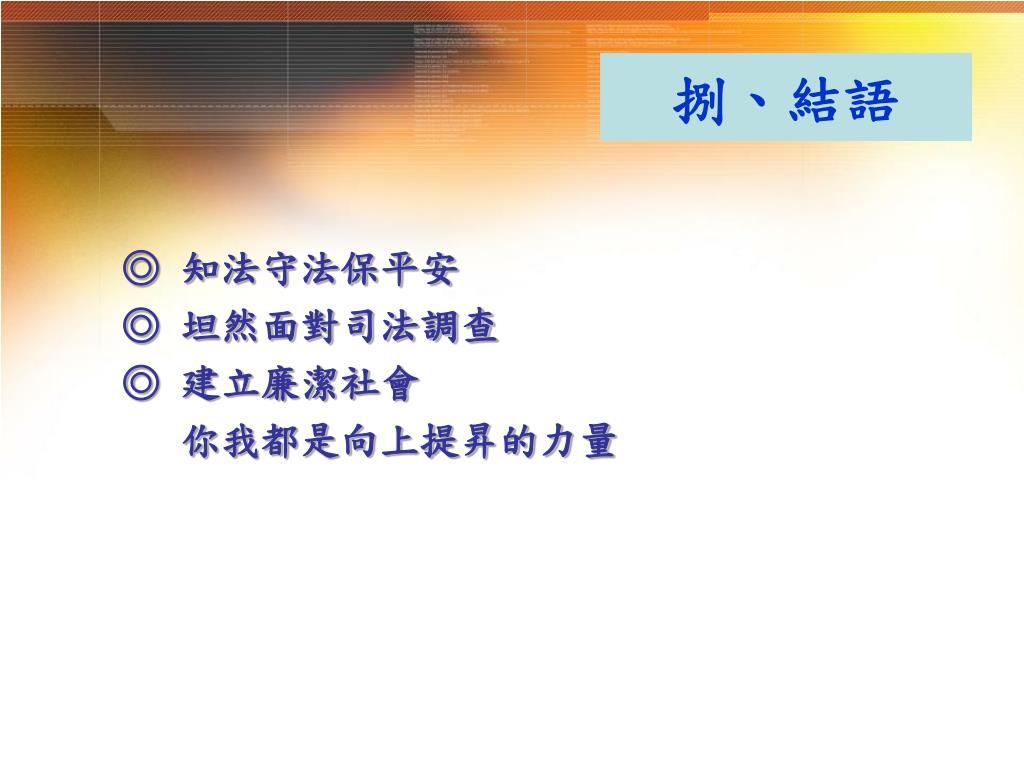 捌、結語

◎ 知法守法保平安
◎ 坦然面對司法調查
◎ 建立廉潔社會
你我都是向上提昇的力量